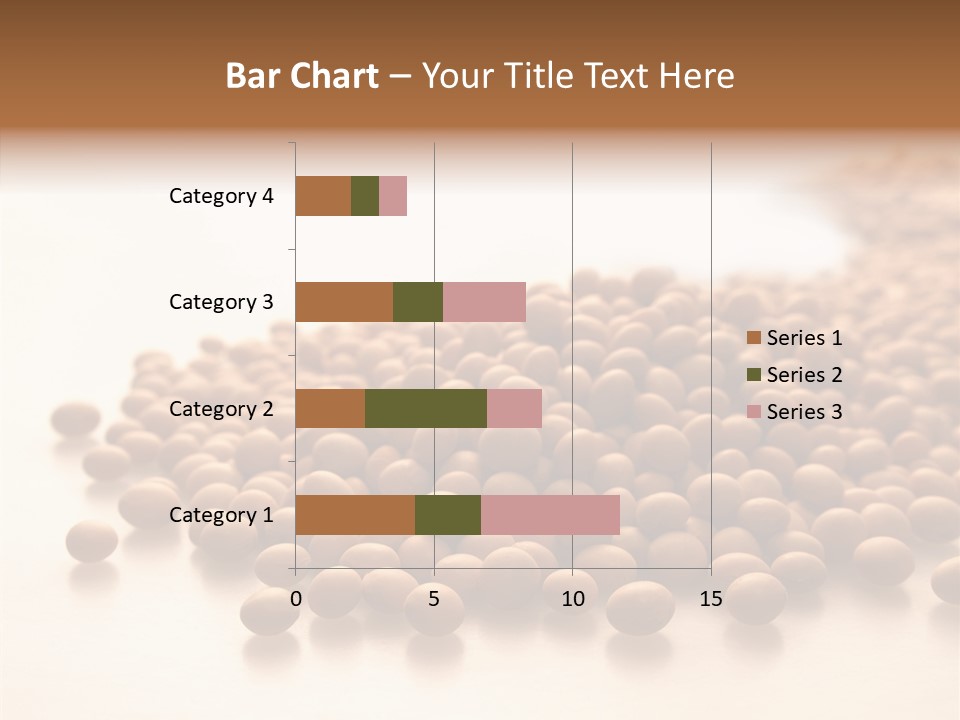 Bar Chart – Your Title Text Here

Category 4
Category 3
Category 2
Category 1

0
5
10
15

Series 1
Series 2
Series 3